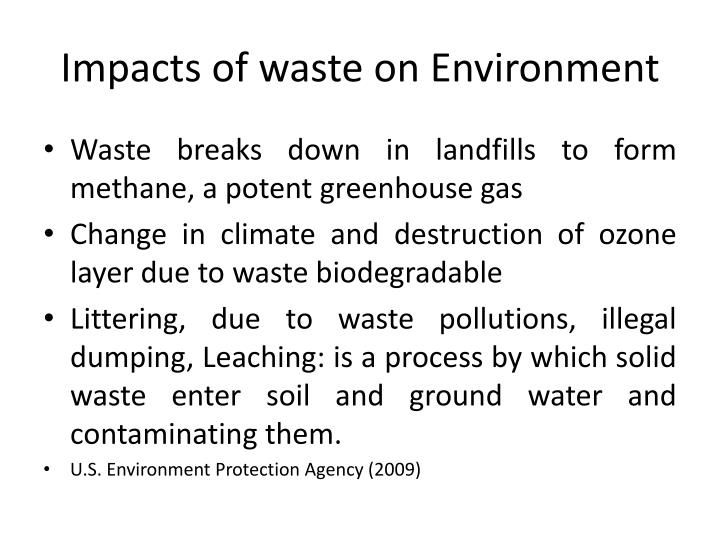 Impacts of waste on Environment

• Waste breaks down in landfills to form methane, a potent greenhouse gas

• Change in climate and destruction of ozone layer due to waste biodegradable

• Littering, due to waste pollutions, illegal dumping, Leaching: is a process by which solid waste enter soil and ground water and contaminating them.

• U.S. Environment Protection Agency (2009)